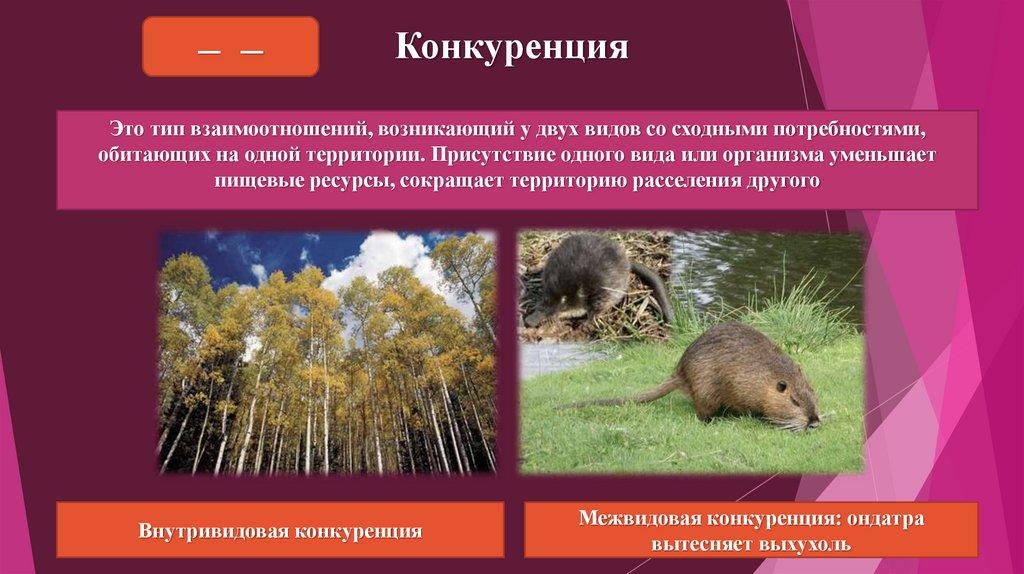 — —

Конкуренция

Это тип взаимоотношений, возникающий у двух видов со сходными потребностями, обитающих на одной территории. Присутствие одного вида или организма уменьшает пищевые ресурсы, сокращает территорию расселения другого

Внутривидовая конкуренция

Межвидовая конкуренция: ондатра вытесняет выхухоль